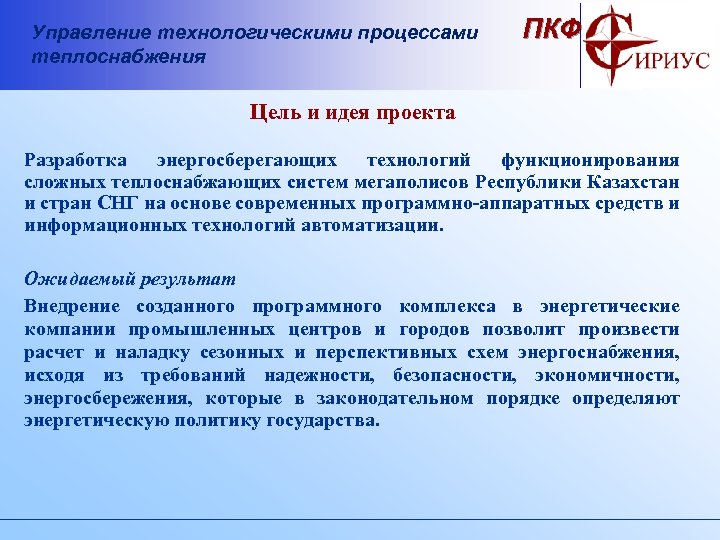 Управление технологическими процессами теплоснабжения

ПКФ СИРИУС

Цель и идея проекта

Разработка энергосберегающих технологий функционирования сложных теплоснабжающих систем мегаполисов Республики Казахстан и стран СНГ на основе современных программно-аппаратных средств и информационных технологий автоматизации.

Ожидаемый результат

Внедрение созданного программного комплекса в энергетические компании промышленных центров и городов позволит произвести расчет и наладку сезонных и перспективных схем энергоснабжения, исходя из требований надежности, безопасности, экономичности, энергосбережения, которые в законодательном порядке определяют энергетическую политику государства.